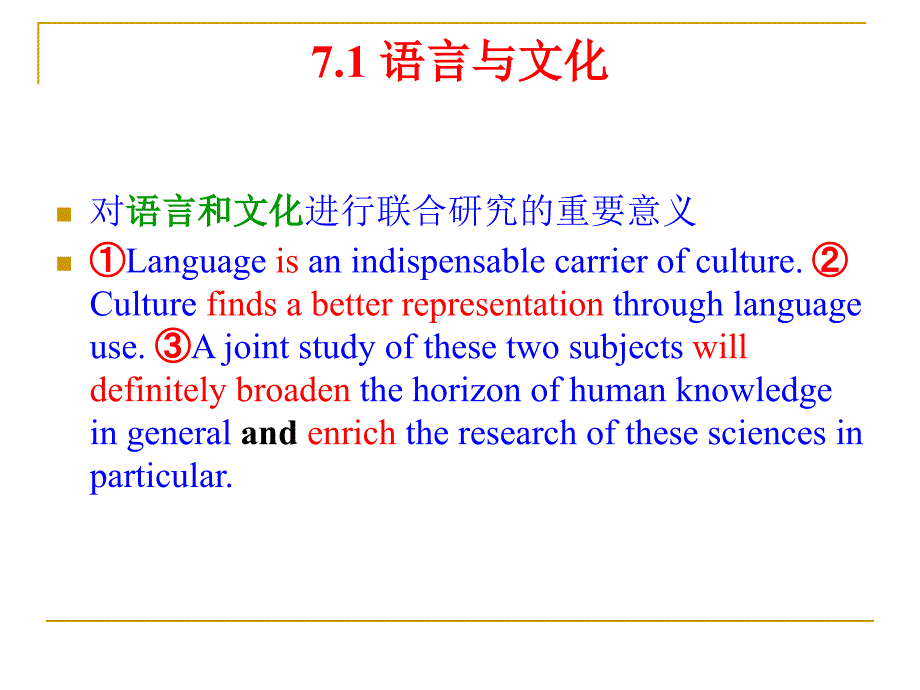 7.1 语言与文化

对语言和文化进行联合研究的重要意义

①Language is an indispensable carrier of culture. ② Culture finds a better representation through language use. ③A joint study of these two subjects will definitely broaden the horizon of human knowledge in general and enrich the research of these sciences in particular.